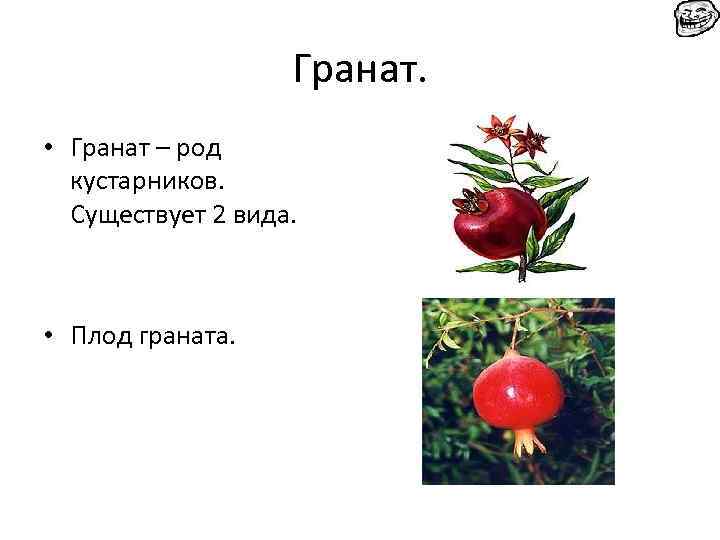 Гранат.

• Гранат – род кустарников. Существует 2 вида.

• Плод граната.